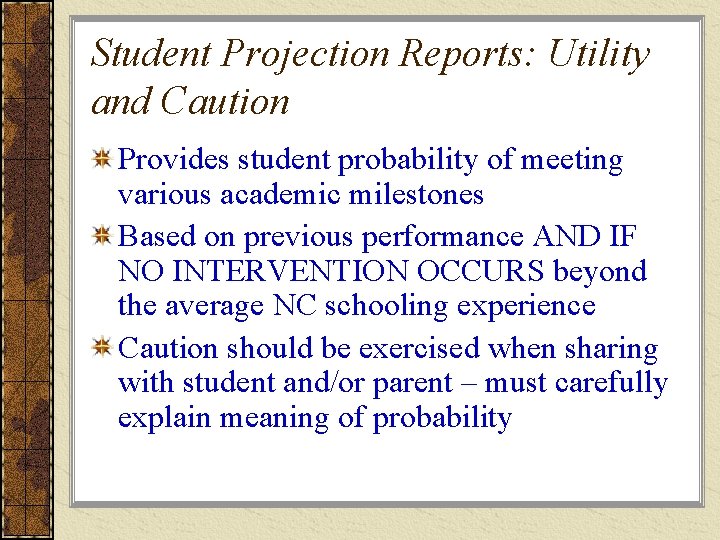 Student Projection Reports: Utility and Caution

Provides student probability of meeting various academic milestones

Based on previous performance AND IF NO INTERVENTION OCCURS beyond the average NC schooling experience

Caution should be exercised when sharing with student and/or parent – must carefully explain meaning of probability